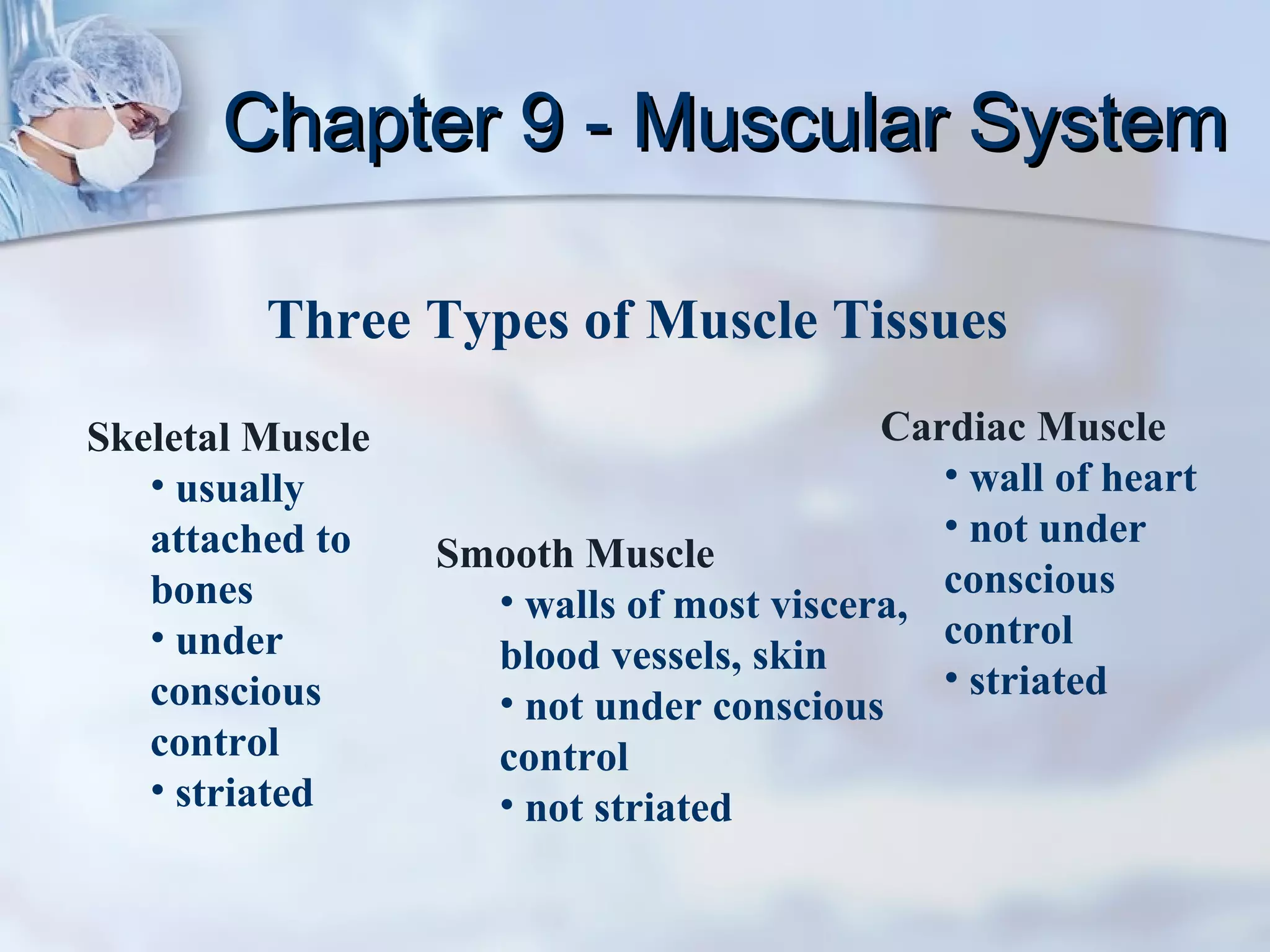 Chapter 9 - Muscular System

Three Types of Muscle Tissues

Skeletal Muscle
• usually attached to bones
• under conscious control
• striated

Smooth Muscle
• walls of most viscera, blood vessels, skin
• not under conscious control
• not striated

Cardiac Muscle
• wall of heart
• not under conscious control
• striated